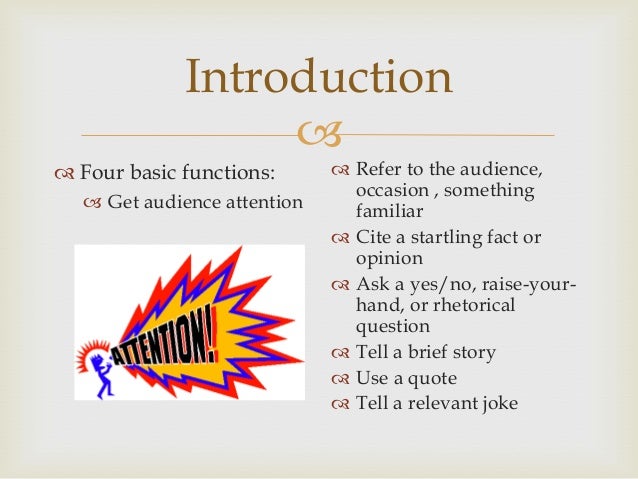 Introduction

Four basic functions:

Get audience attention

ATTENTION!

Refer to the audience, occasion , something familiar

Cite a startling fact or opinion

Ask a yes/no, raise-your-hand, or rhetorical question

Tell a brief story

Use a quote

Tell a relevant joke